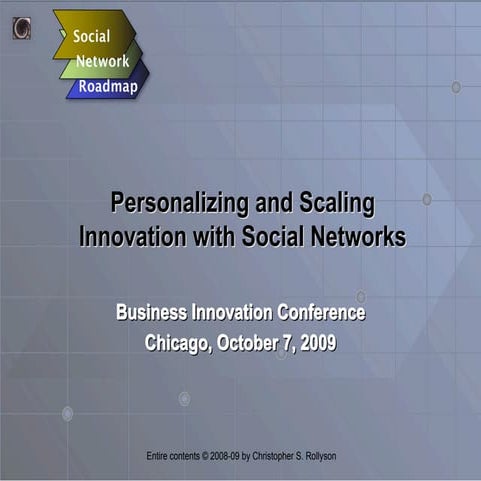 Social
Network
Roadmap

Personalizing and Scaling Innovation with Social Networks

Business Innovation Conference
Chicago, October 7, 2009

Entire contents © 2008-09 by Christopher S. Rollyson